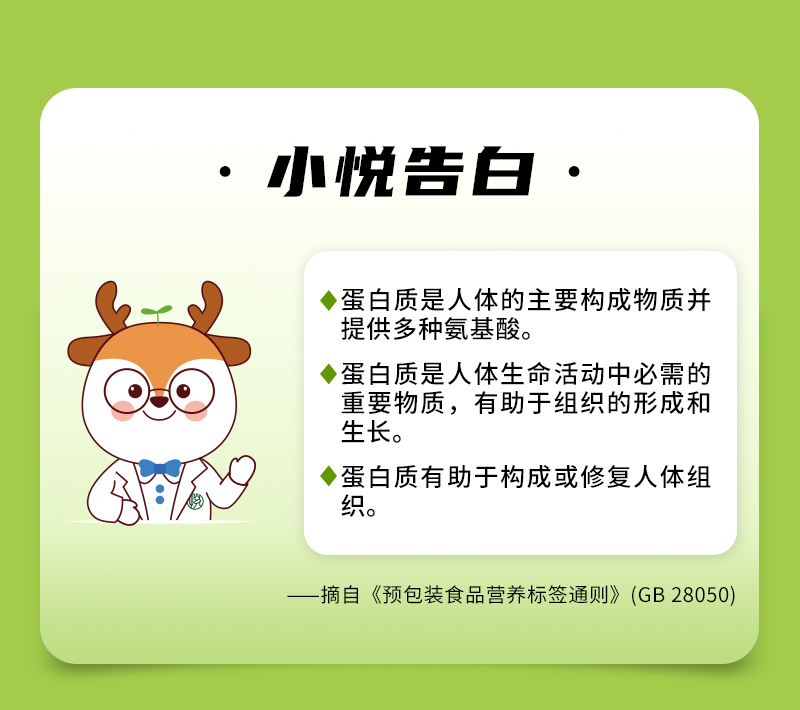 · 小悦告白 ·

◆蛋白质是人体的主要构成物质并提供多种氨基酸。

◆蛋白质是人体生命活动中必需的重要物质，有助于组织的形成和生长。

◆蛋白质有助于构成或修复人体组织。

——摘自《预包装食品营养标签通则》(GB 28050)